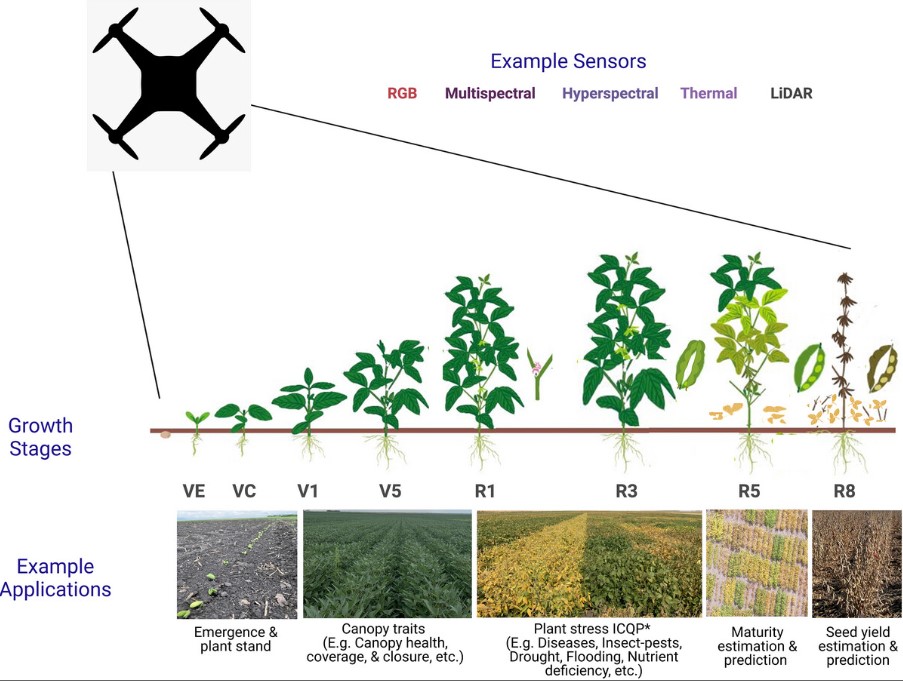 Example Sensors

RGB Multispectral Hyperspectral Thermal LiDAR

Growth Stages

VE VC V1 V5 R1 R3 R5 R8

Example Applications

Emergence & plant stand

Canopy traits (E.g. Canopy health, coverage, & closure, etc.)

Plant stress ICQP* (E.g. Diseases, Insect-pests, Drought, Flooding, Nutrient deficiency, etc.)

Maturity estimation & prediction

Seed yield estimation & prediction